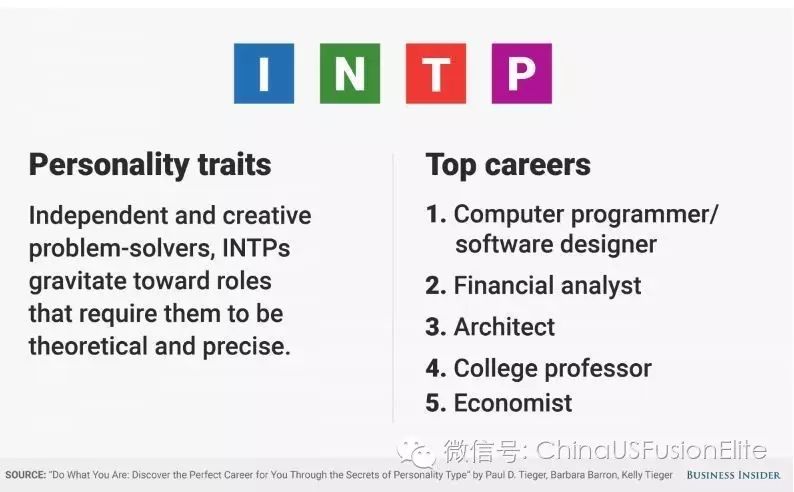 I N T P

Personality traits

Independent and creative problem-solvers, INTPs gravitate toward roles that require them to be theoretical and precise.

Top careers

1. Computer programmer/ software designer
2. Financial analyst
3. Architect
4. College professor
5. Economist

微信号: ChinaUSFusionElite

SOURCE: "Do What You Are: Discover the Perfect Career for You Through the Secrets of Personality Type" by Paul D. Tieger, Barbara Barron, Kelly Tieger

BUSINESS INSIDER